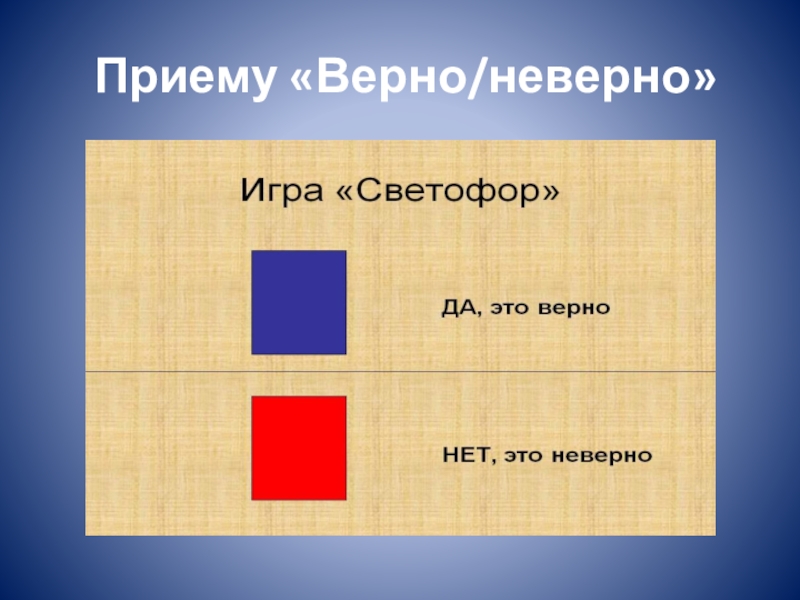 Приему «Верно/неверно»

Игра «Светофор»

ДА, это верно

НЕТ, это неверно